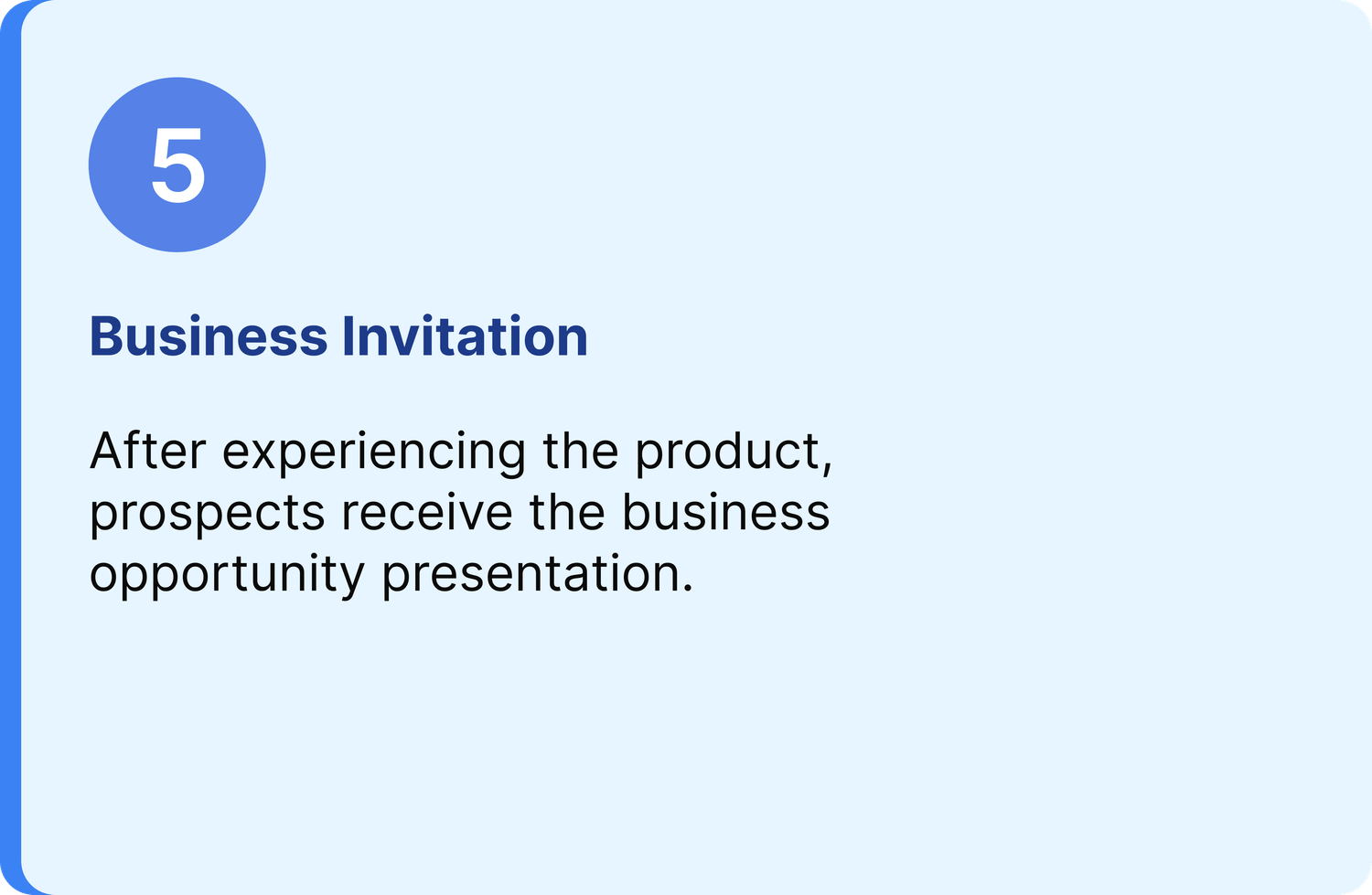 5

Business Invitation

After experiencing the product, prospects receive the business opportunity presentation.